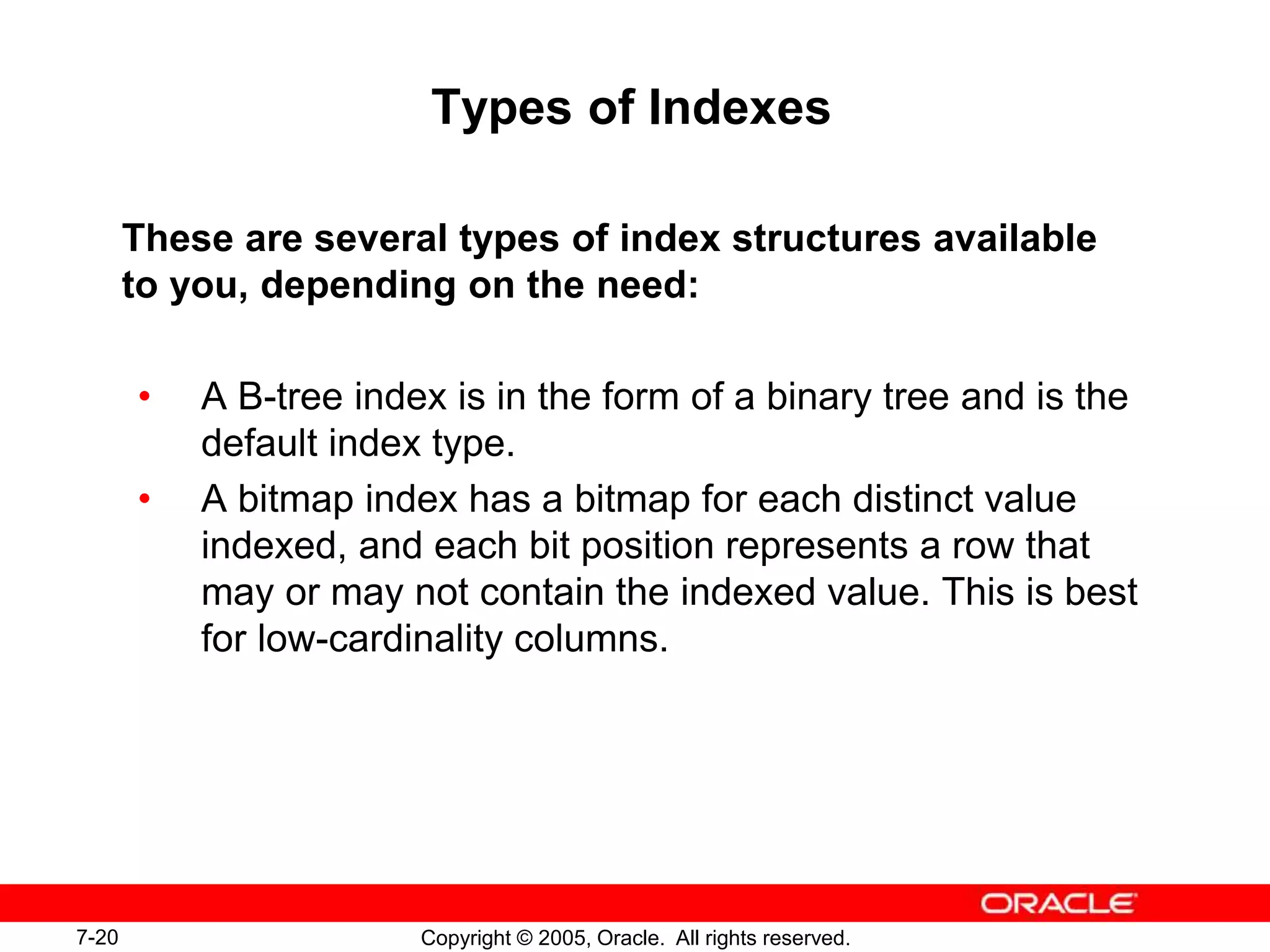 Types of Indexes

These are several types of index structures available to you, depending on the need:

• A B-tree index is in the form of a binary tree and is the default index type.
• A bitmap index has a bitmap for each distinct value indexed, and each bit position represents a row that may or may not contain the indexed value. This is best for low-cardinality columns.

ORACLE

7-20

Copyright © 2005, Oracle. All rights reserved.